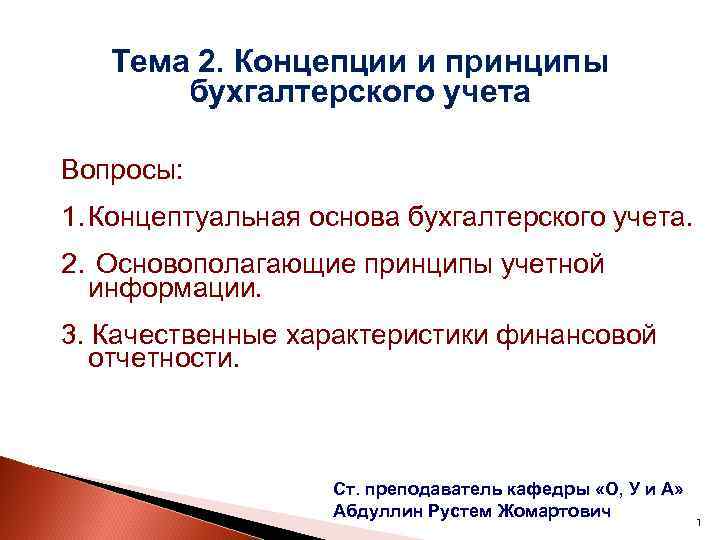 Тема 2. Концепции и принципы бухгалтерского учета

Вопросы:

1. Концептуальная основа бухгалтерского учета.

2. Основополагающие принципы учетной информации.

3. Качественные характеристики финансовой отчетности.

Ст. преподаватель кафедры «О, У и А»
Абдуллин Рустем Жомартович

1